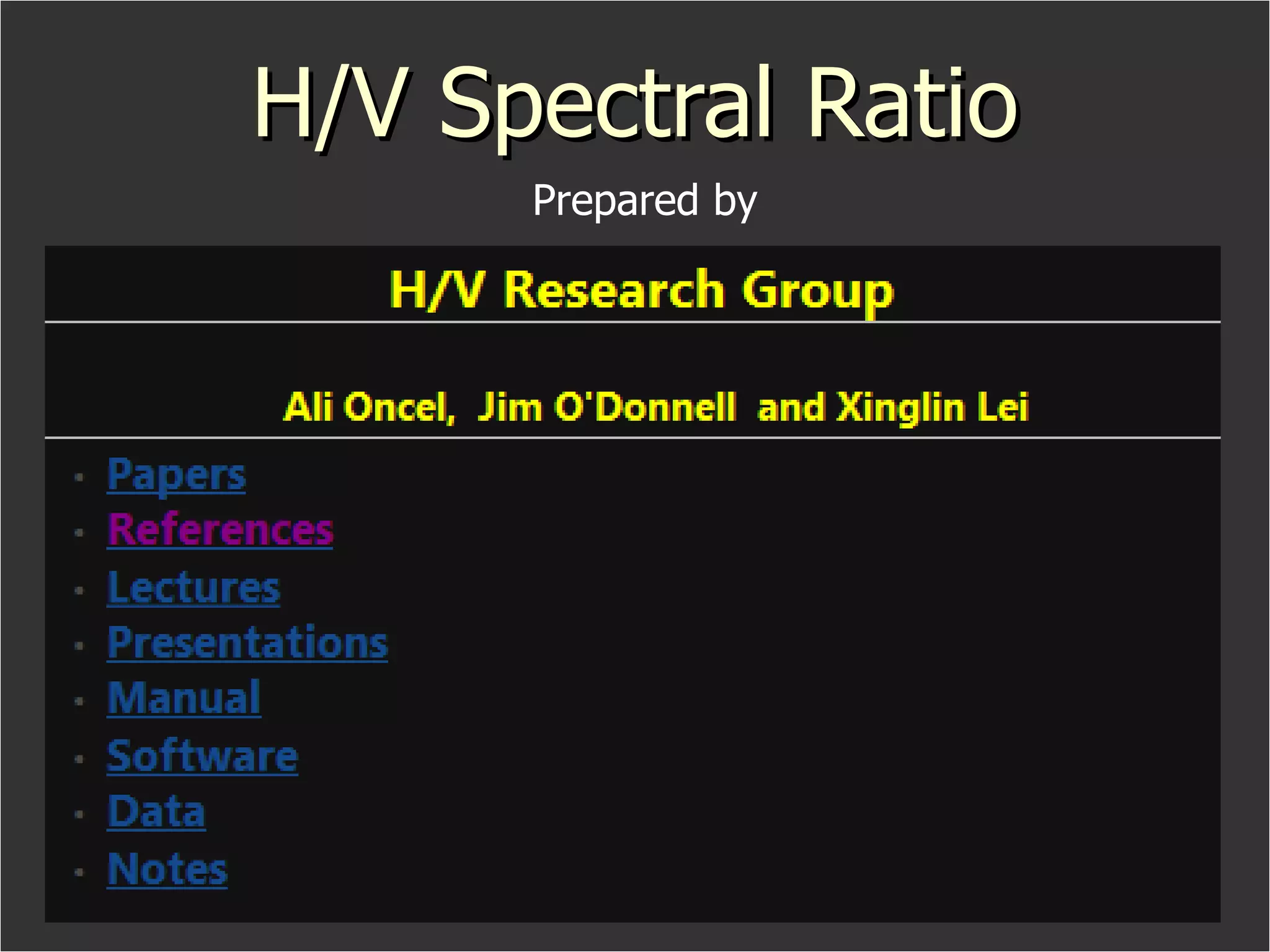 H/V Spectral Ratio

Prepared by

H/V Research Group

Ali Oncel, Jim O'Donnell and Xinglin Lei

- Papers
- References
- Lectures
- Presentations
- Manual
- Software
- Data
- Notes